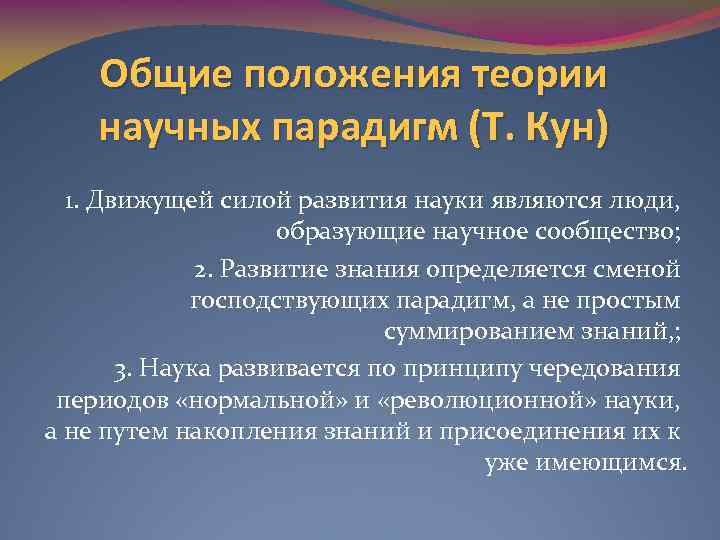 Общие положения теории научных парадигм (Т. Кун)

1. Движущей силой развития науки являются люди, образующие научное сообщество;

2. Развитие знания определяется сменой господствующих парадигм, а не простым суммированием знаний,;

3. Наука развивается по принципу чередования периодов «нормальной» и «революционной» науки, а не путем накопления знаний и присоединения их к уже имеющимся.